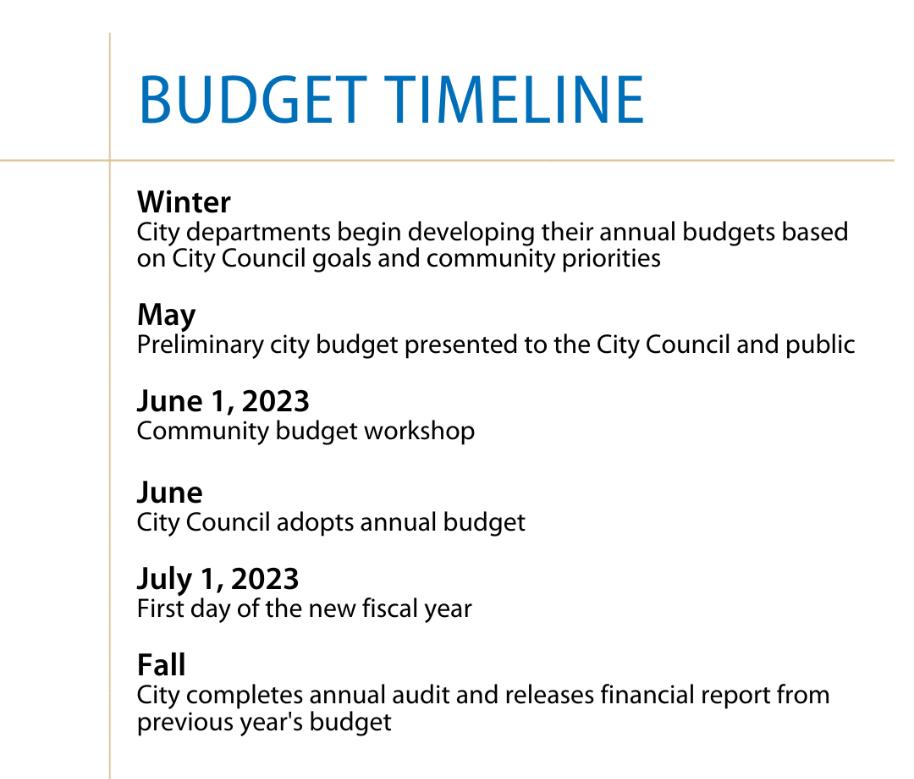 BUDGET TIMELINE

Winter
City departments begin developing their annual budgets based on City Council goals and community priorities

May
Preliminary city budget presented to the City Council and public

June 1, 2023
Community budget workshop

June
City Council adopts annual budget

July 1, 2023
First day of the new fiscal year

Fall
City completes annual audit and releases financial report from previous year's budget